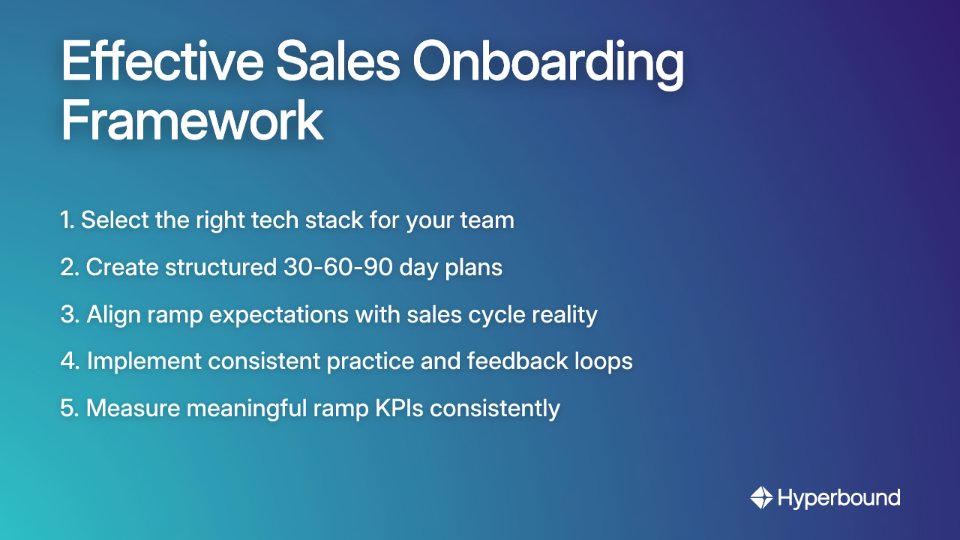 Effective Sales Onboarding Framework

1. Select the right tech stack for your team
2. Create structured 30-60-90 day plans
3. Align ramp expectations with sales cycle reality
4. Implement consistent practice and feedback loops
5. Measure meaningful ramp KPIs consistently

Hyperbound